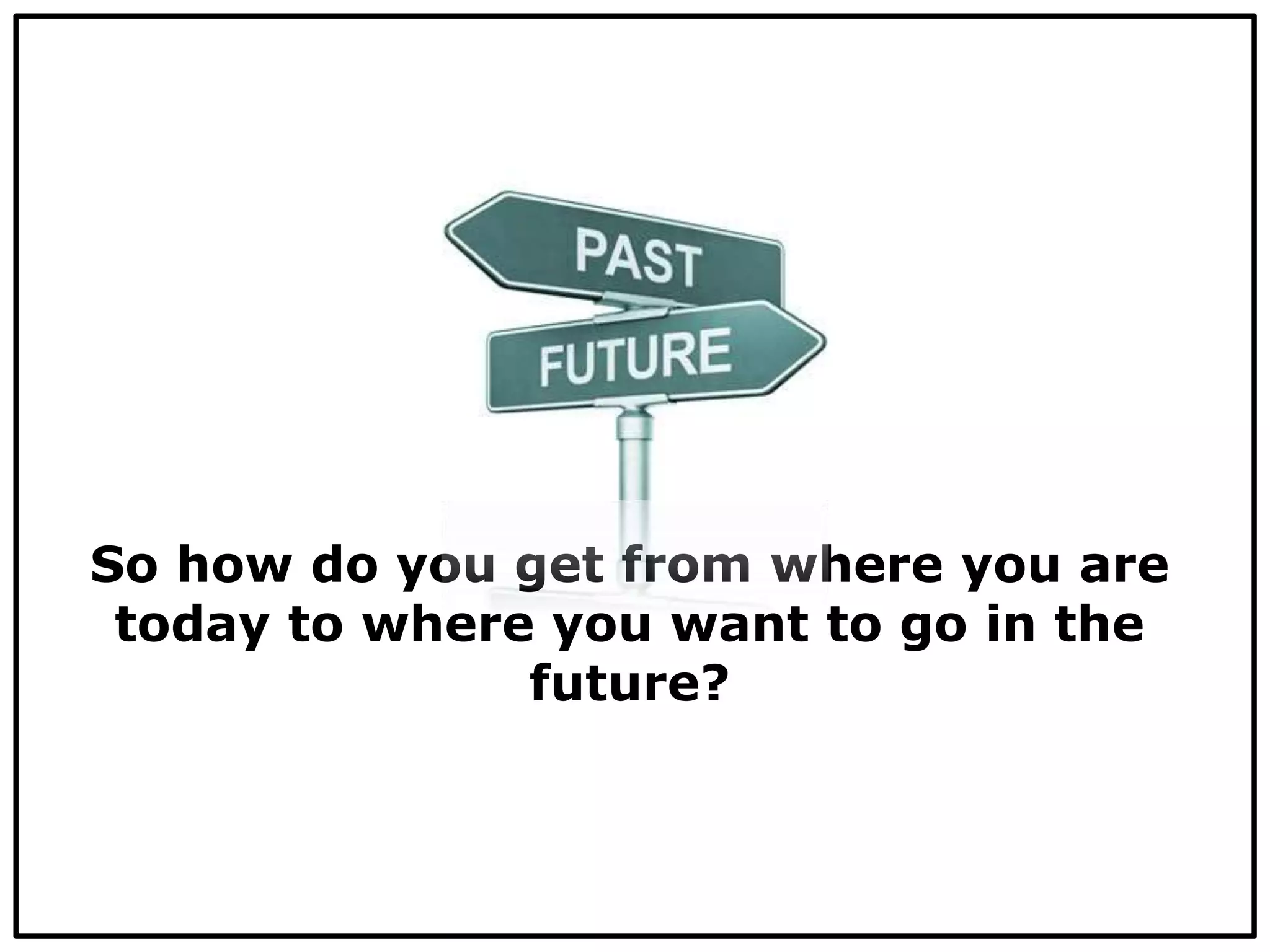 PAST

FUTURE

So how do you get from where you are today to where you want to go in the future?